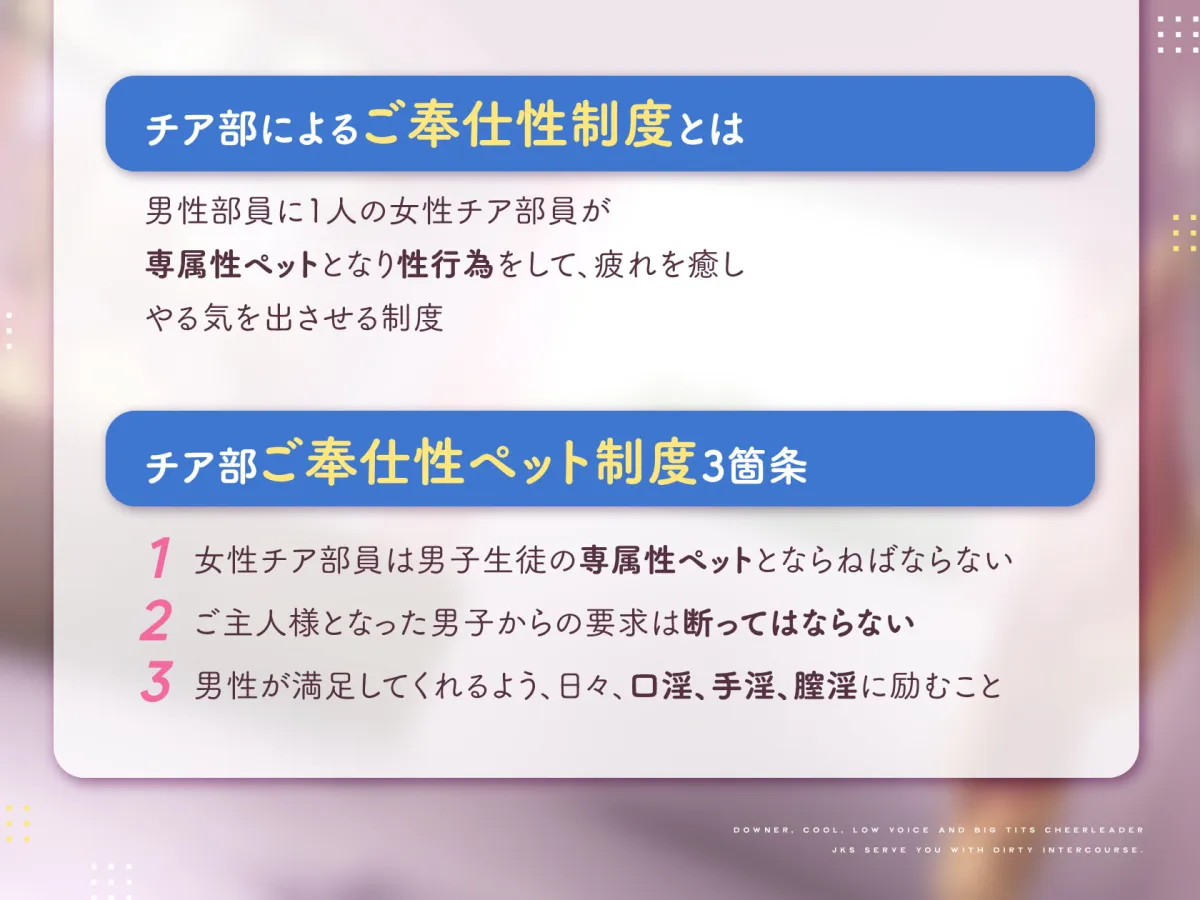 チア部によるご奉仕性制度とは

男性部員に1人の女性チア部員が
専属性ペットとなり性行為をして、疲れを癒し
やる気を出させる制度

チア部ご奉仕性ペット制度3箇条

1 女性チア部員は男子生徒の専属性ペットとならねばならない
2 ご主人様となった男子からの要求は断ってはならない
3 男性が満足してくれるよう、日々、口淫、手淫、膣淫に励むこと

DOWNER, COOL, LOW VOICE AND BIG TITS CHEERLEADER
JKS SERVE YOU WITH DIRTY INTERCOURSE.